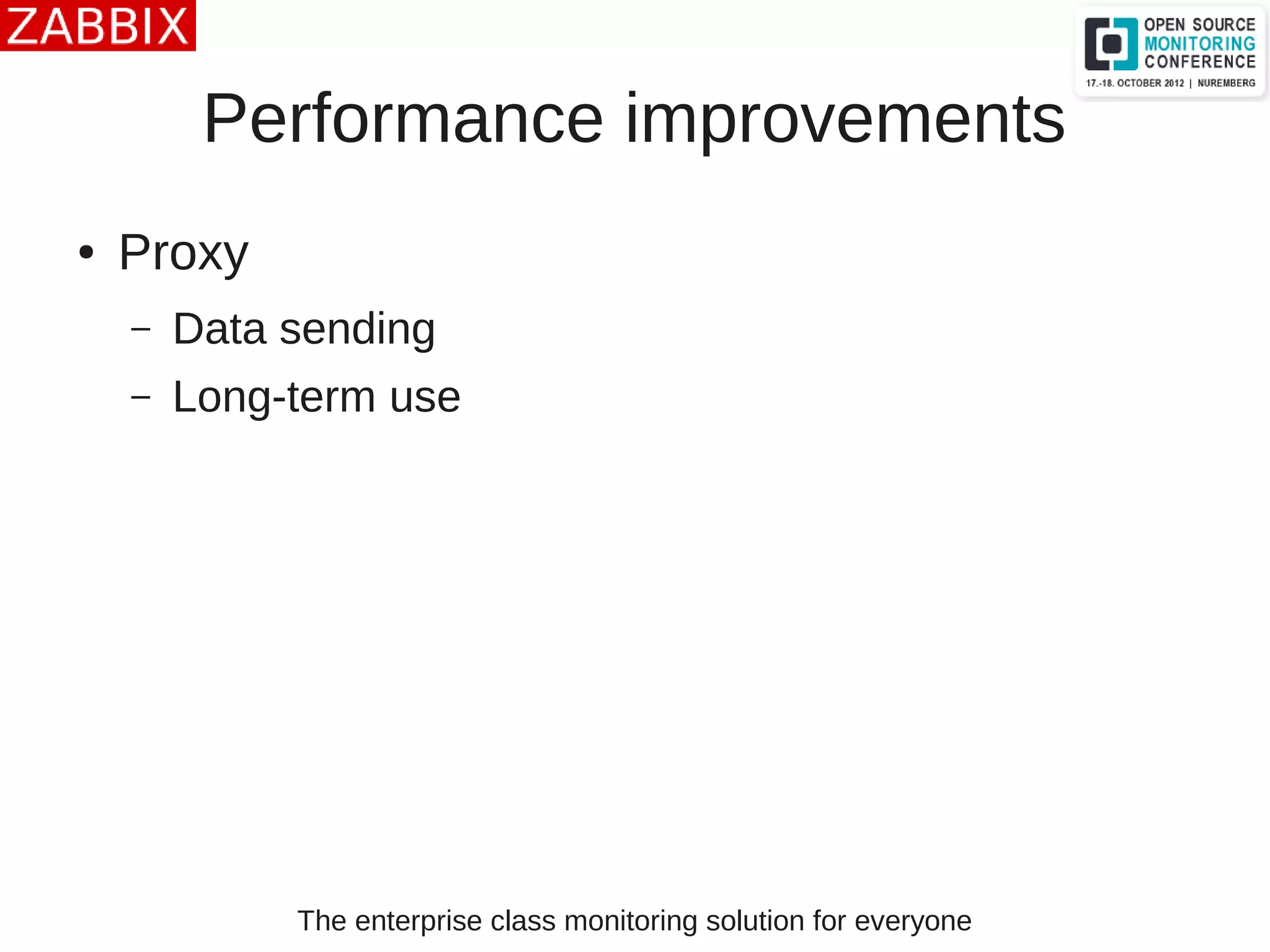 ZABBIX

OPEN SOURCE
MONITORING
CONFERENCE
17.-18. OCTOBER 2012 | NUREMBERG

Performance improvements

• Proxy
  – Data sending
  – Long-term use

The enterprise class monitoring solution for everyone